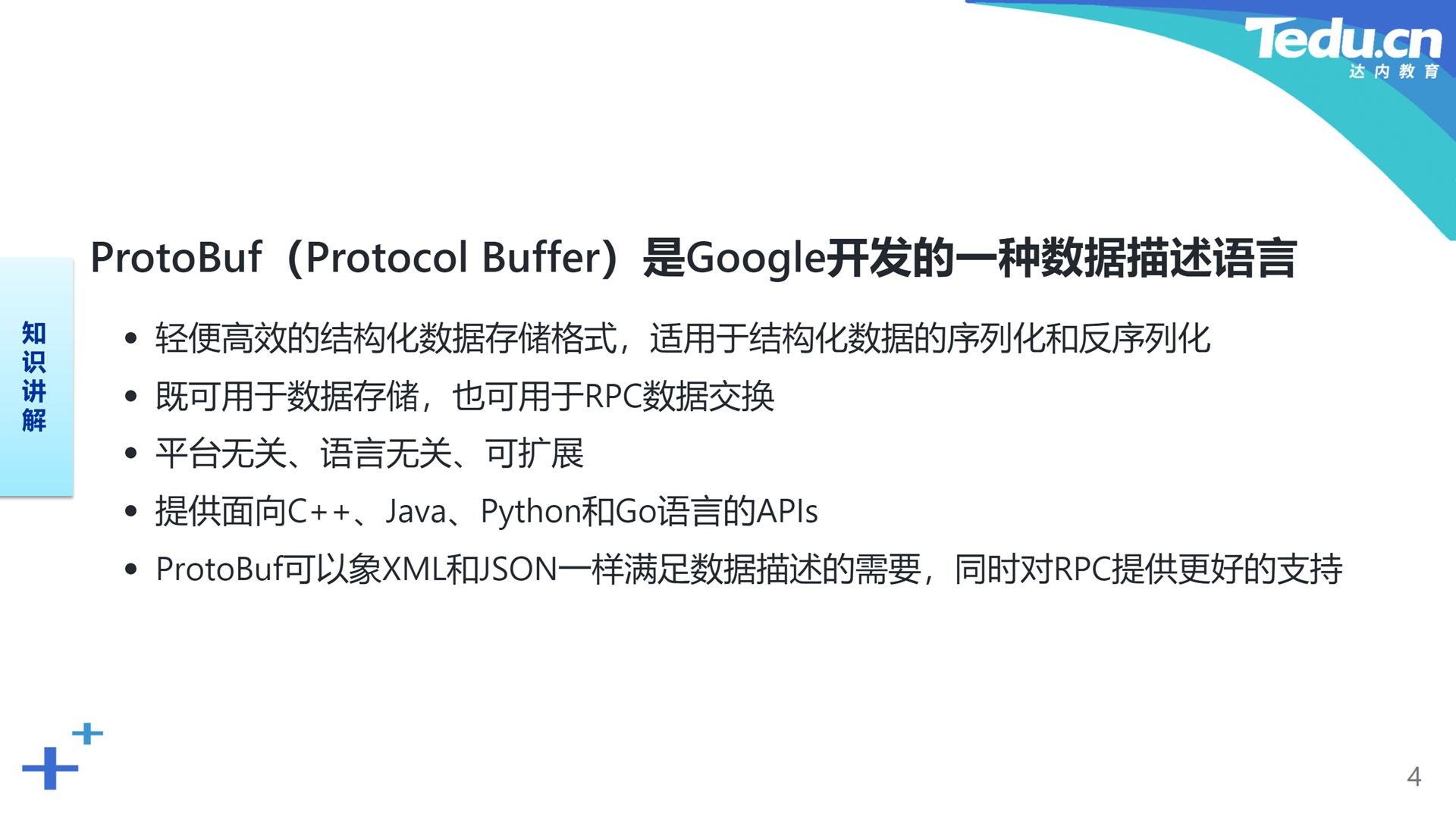 Tedu.cn
达内教育

知识讲解

ProtoBuf（Protocol Buffer）是Google开发的一种数据描述语言

• 轻便高效的结构化数据存储格式，适用于结构化数据的序列化和反序列化
• 既可用于数据存储，也可用于RPC数据交换
• 平台无关、语言无关、可扩展
• 提供面向C++、Java、Python和Go语言的APIs
• ProtoBuf可以象XML和JSON一样满足数据描述的需要，同时对RPC提供更好的支持

4